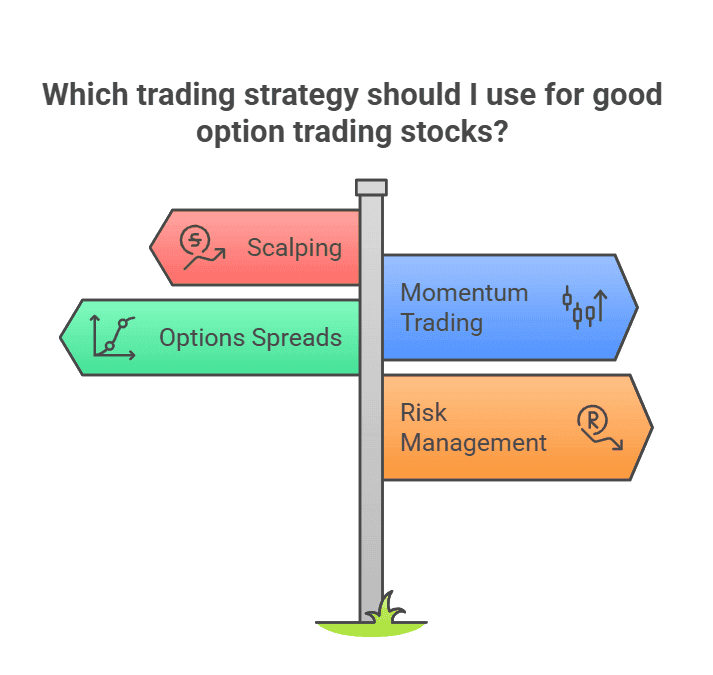 Which trading strategy should I use for good option trading stocks?

Scalping

Momentum Trading

Options Spreads

Risk Management